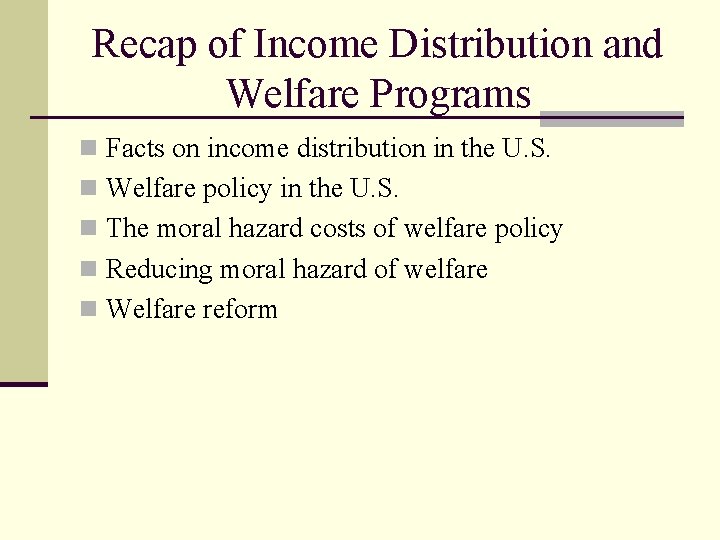 Recap of Income Distribution and Welfare Programs

Facts on income distribution in the U.S.
Welfare policy in the U.S.
The moral hazard costs of welfare policy
Reducing moral hazard of welfare
Welfare reform